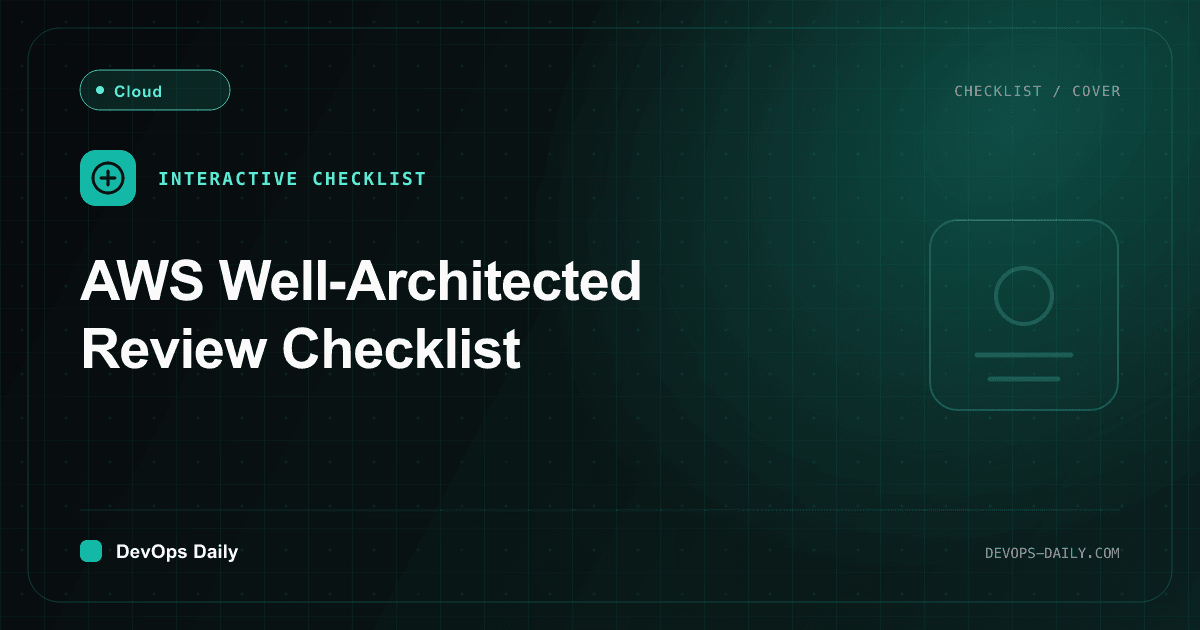 Cloud

CHECKLIST / COVER

INTERACTIVE CHECKLIST

AWS Well-Architected Review Checklist

DevOps Daily

DEVOPS-DAILY.COM